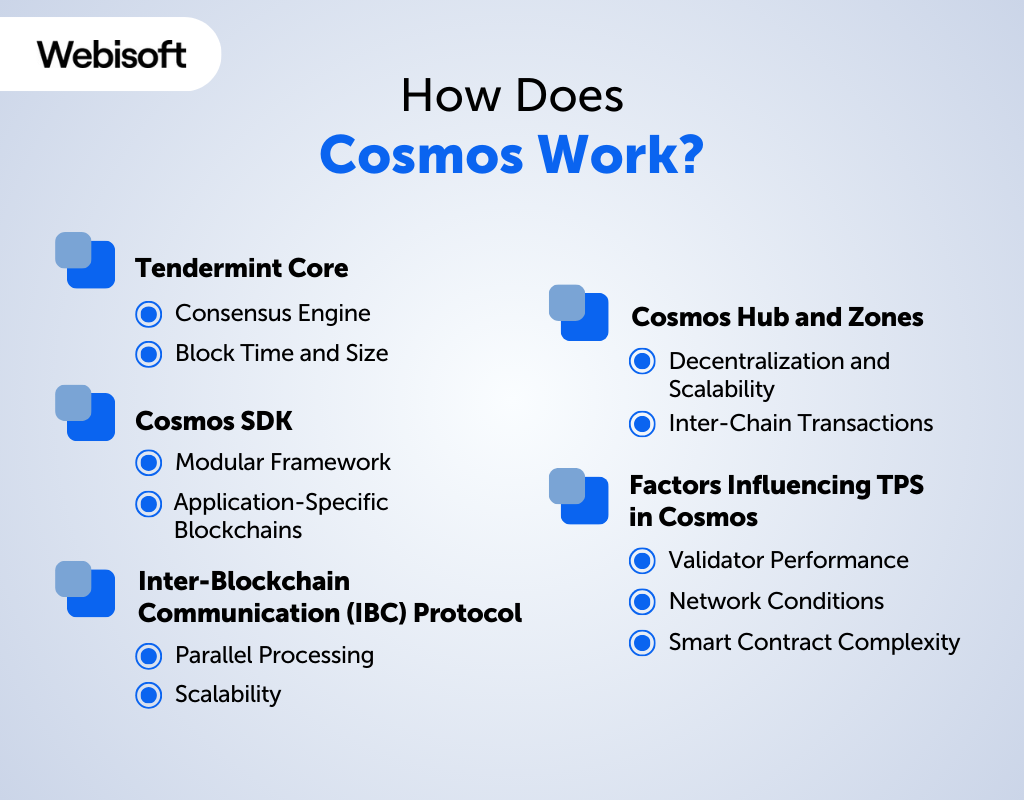 Webisoft

How Does
Cosmos Work?

Tendermint Core
Consensus Engine
Block Time and Size

Cosmos SDK
Modular Framework
Application-Specific Blockchains

Inter-Blockchain Communication (IBC) Protocol
Parallel Processing
Scalability

Cosmos Hub and Zones
Decentralization and Scalability
Inter-Chain Transactions

Factors Influencing TPS in Cosmos
Validator Performance
Network Conditions
Smart Contract Complexity